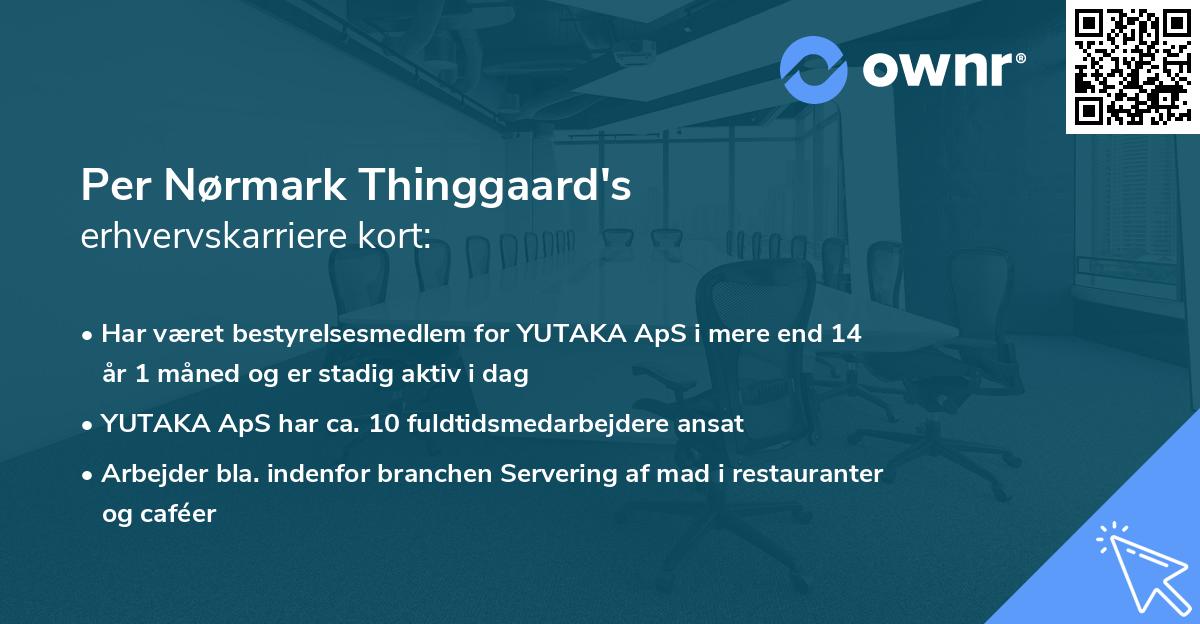 ownr®

Per Nørmark Thinggaard's
erhvervskarriere kort:

• Har været bestyrelsesmedlem for YUTAKA ApS i mere end 14 år 1 måned og er stadig aktiv i dag

• YUTAKA ApS har ca. 10 fuldtidsmedarbejdere ansat

• Arbejder bla. indenfor branchen Servering af mad i restauranter og caféer